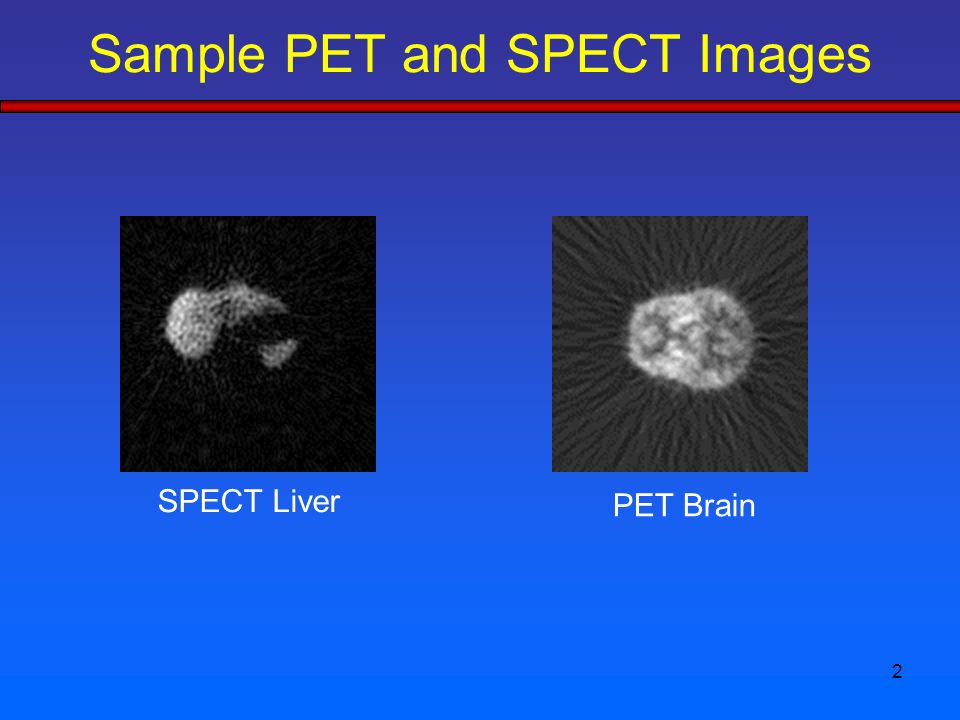 Sample PET and SPECT Images

SPECT Liver

PET Brain

2